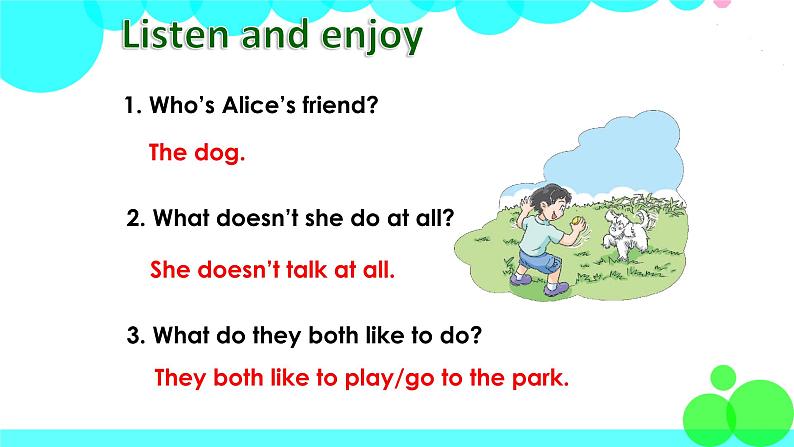 Listen and enjoy

1. Who's Alice's friend?

The dog.

2. What doesn't she do at all?

She doesn't talk at all.

3. What do they both like to do?

They both like to play/go to the park.